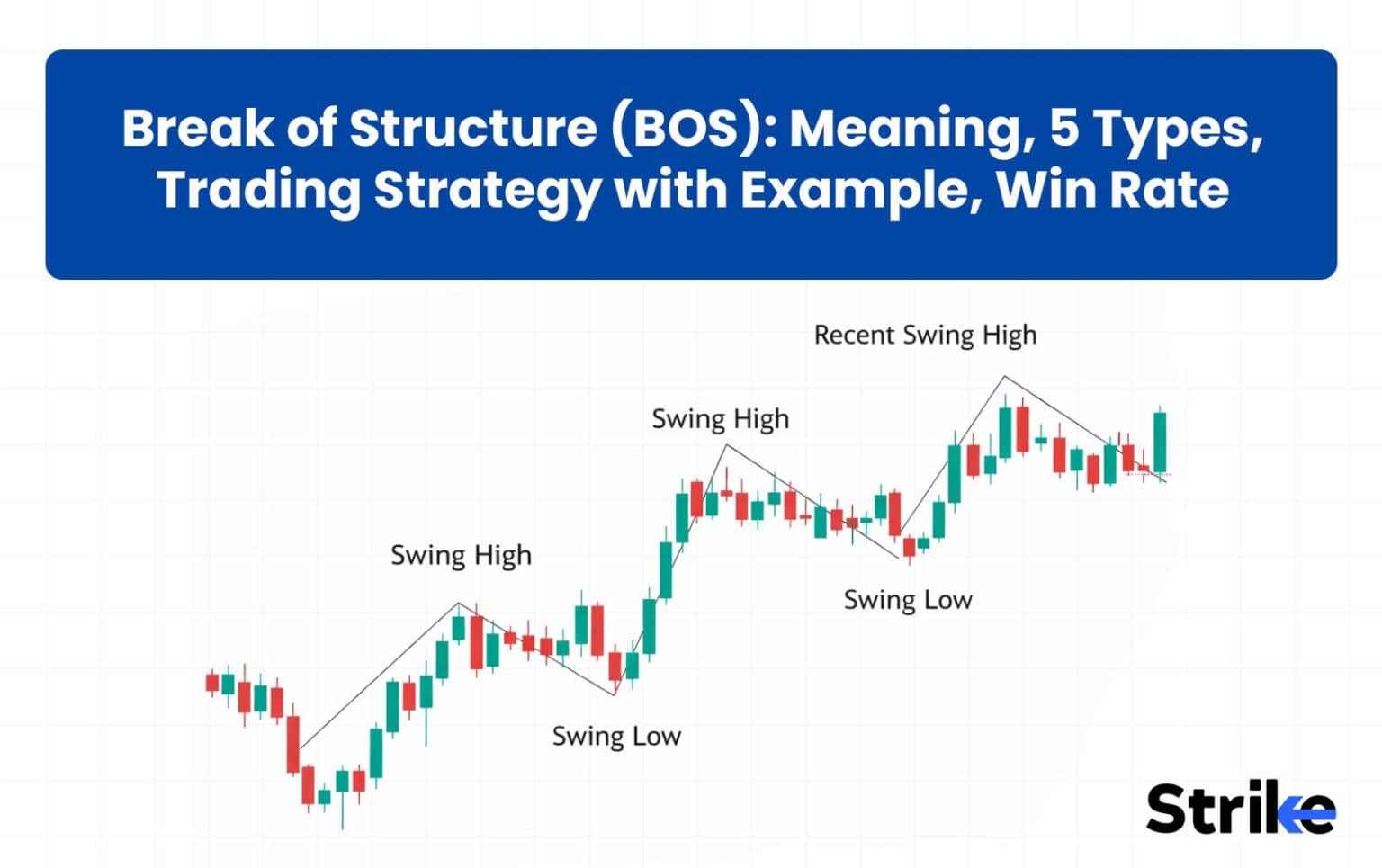 Break of Structure (BOS): Meaning, 5 Types, Trading Strategy with Example, Win Rate

Recent Swing High

Swing High

Swing High

Swing Low

Swing Low

Strike